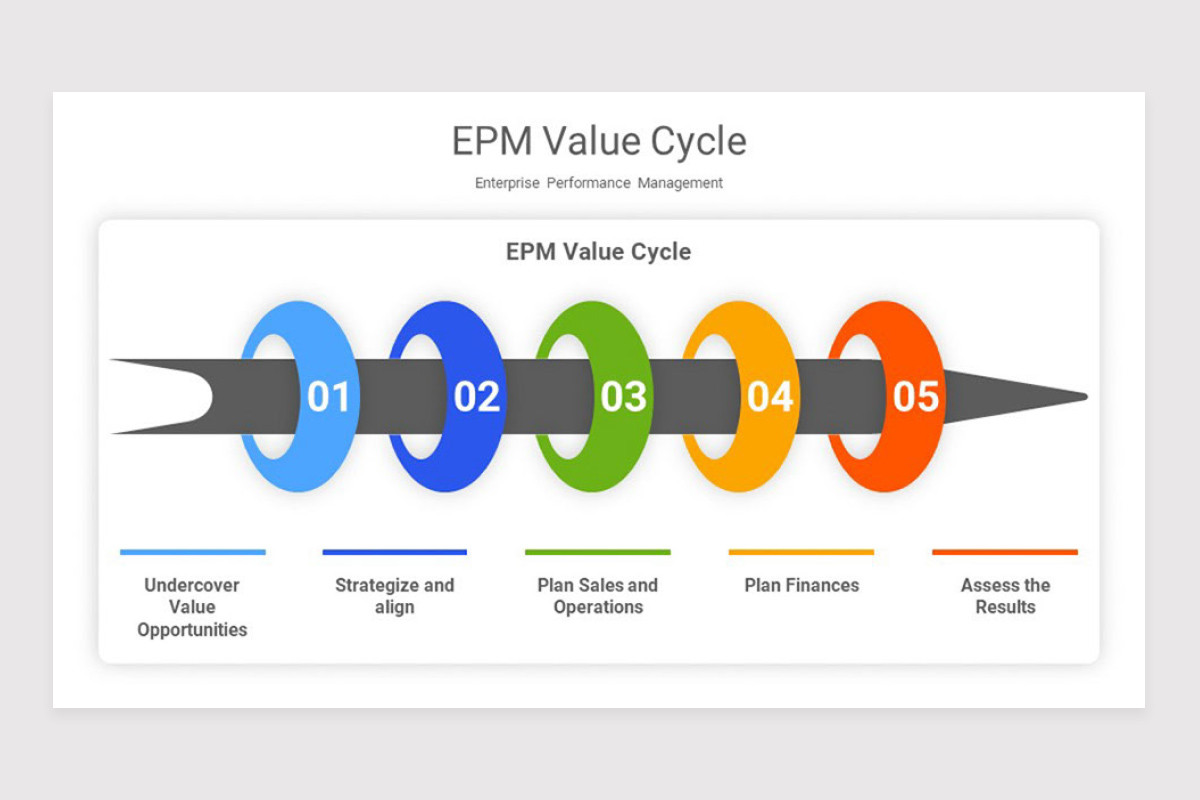 EPM Value Cycle

Enterprise Performance Management

EPM Value Cycle

01

02

03

04

05

Undercover Value Opportunities

Strategize and align

Plan Sales and Operations

Plan Finances

Assess the Results